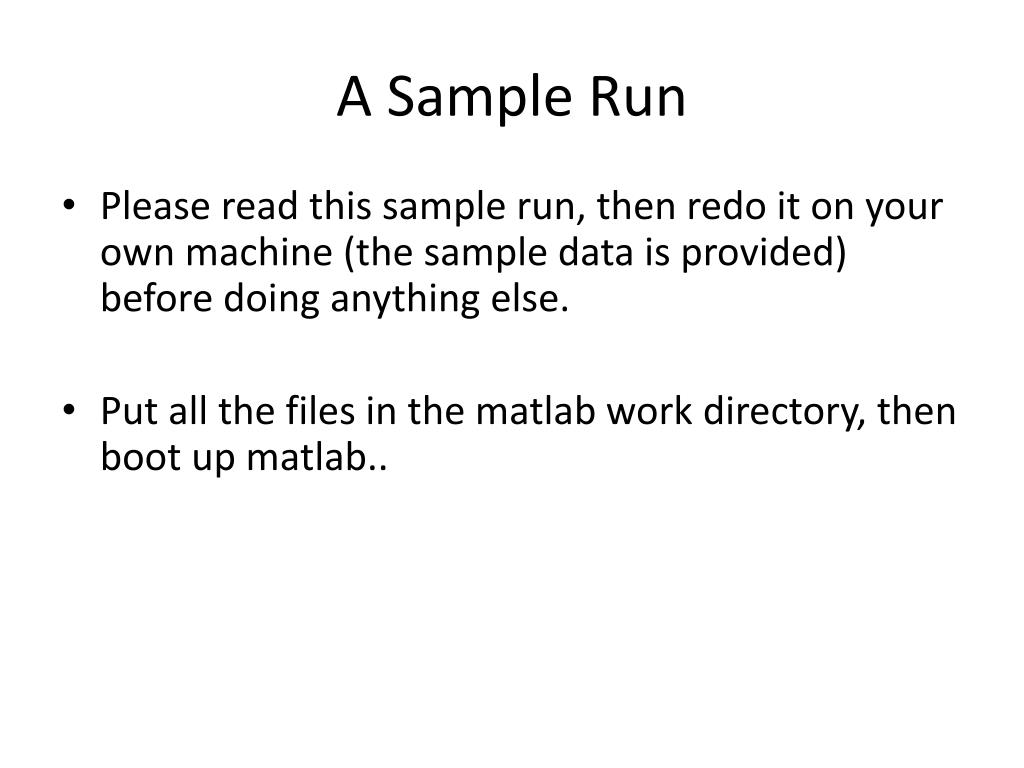 A Sample Run

• Please read this sample run, then redo it on your own machine (the sample data is provided) before doing anything else.

• Put all the files in the matlab work directory, then boot up matlab..